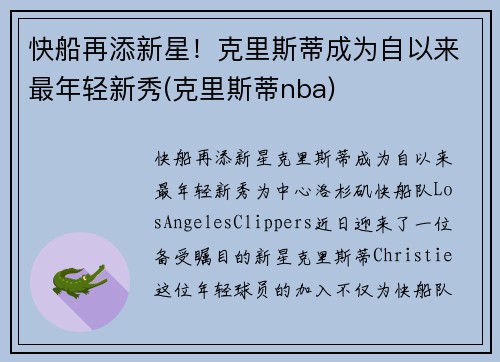 快船再添新星！克里斯蒂成为自以来最年轻新秀(克里斯蒂nba)

快船再添新星克里斯蒂成为自以来最年轻新秀为中心洛杉矶快船队LosAngelesClippers近日迎来了一位备受瞩目的新星克里斯蒂Christie这位年轻球员的加入不仅为快船队